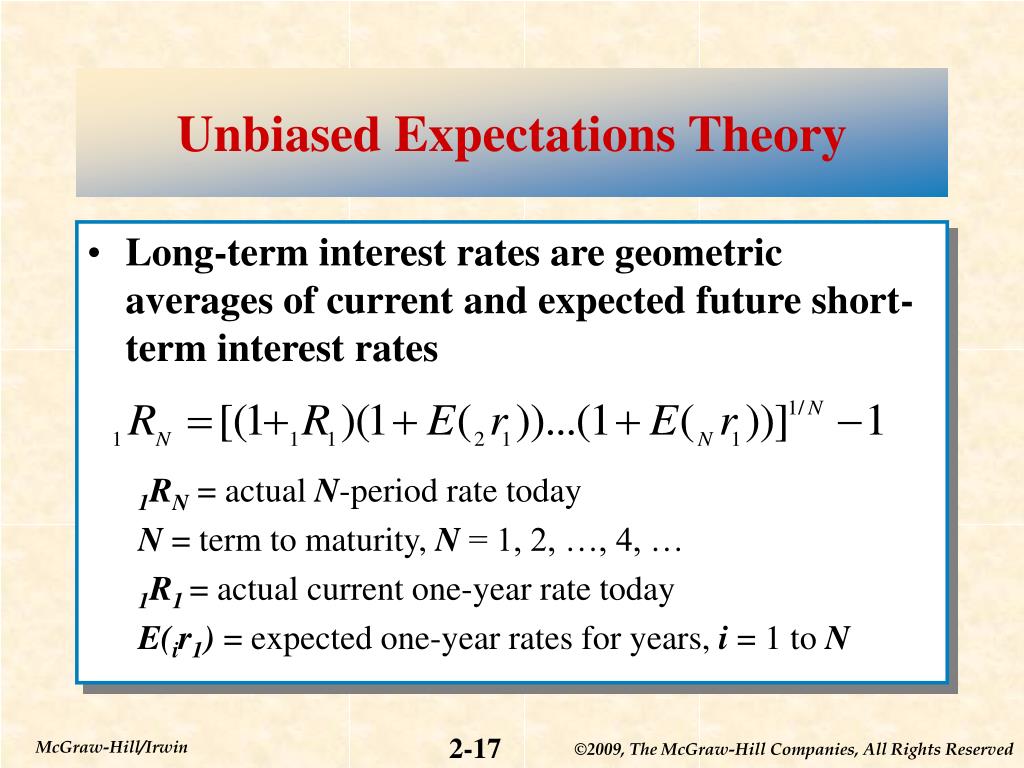 Unbiased Expectations Theory

• Long-term interest rates are geometric averages of current and expected future short-term interest rates

${}_1R_N = [(1+{}_1R_1)(1+E({}_2r_1))...(1+E({}_Nr_1))]^{1/N} - 1$

${}_1R_N$ = actual $N$-period rate today

$N$ = term to maturity, $N$ = 1, 2, …, 4, …

${}_1R_1$ = actual current one-year rate today

$E({}_ir_1)$ = expected one-year rates for years, $i$ = 1 to $N$

McGraw-Hill/Irwin

2-17

©2009, The McGraw-Hill Companies, All Rights Reserved